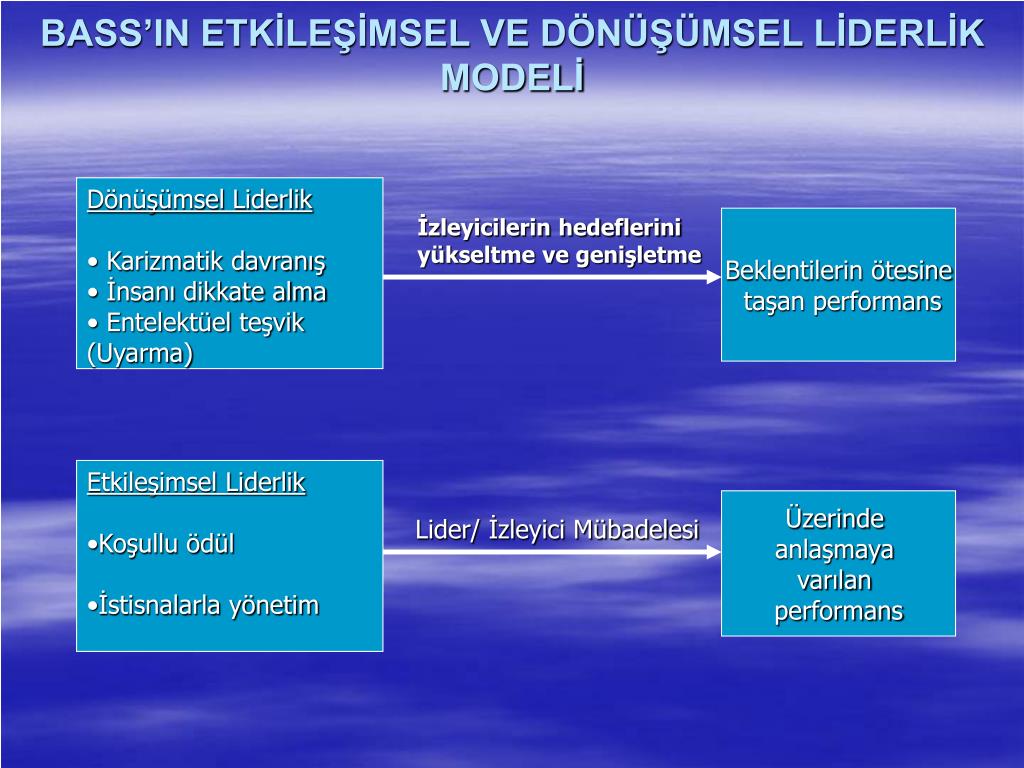 BASS'IN ETKİLEŞİMSEL VE DÖNÜŞÜMSEL LİDERLİK MODELİ

Dönüşümsel Liderlik

• Karizmatik davranış
• İnsanı dikkate alma
• Entelektüel teşvik (Uyarma)

İzleyicilerin hedeflerini yükseltme ve genişletme

Beklentilerin ötesine taşan performans

Etkileşimsel Liderlik

•Koşullu ödül

•İstisnalarla yönetim

Lider/ İzleyici Mübadelesi

Üzerinde anlaşmaya varılan performans